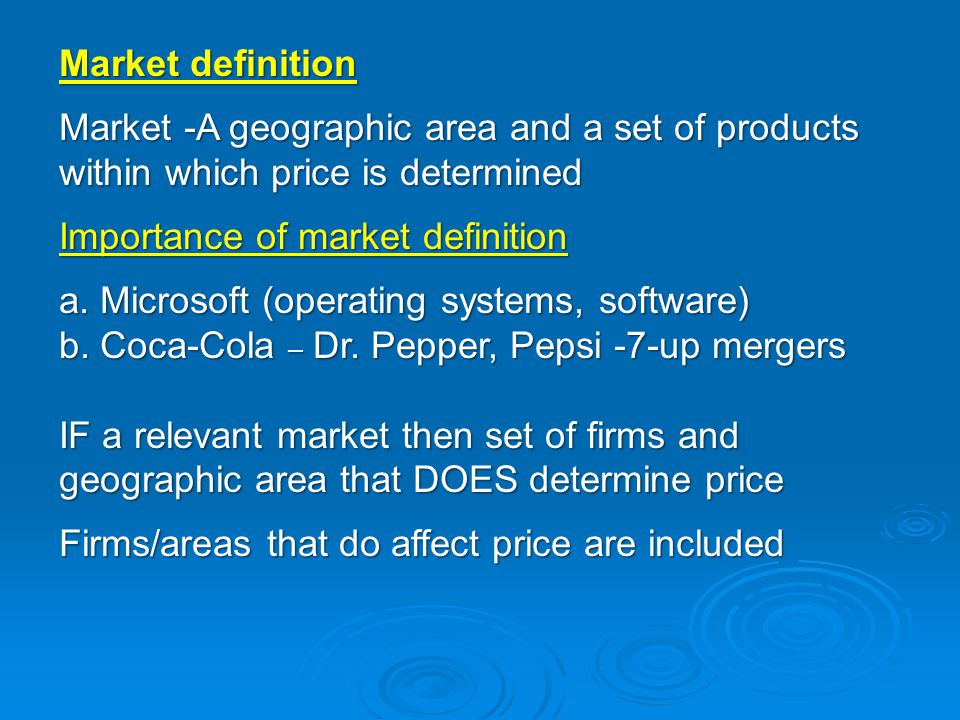 Market definition

Market -A geographic area and a set of products within which price is determined

Importance of market definition

a. Microsoft (operating systems, software)
b. Coca-Cola – Dr. Pepper, Pepsi -7-up mergers

IF a relevant market then set of firms and geographic area that DOES determine price

Firms/areas that do affect price are included